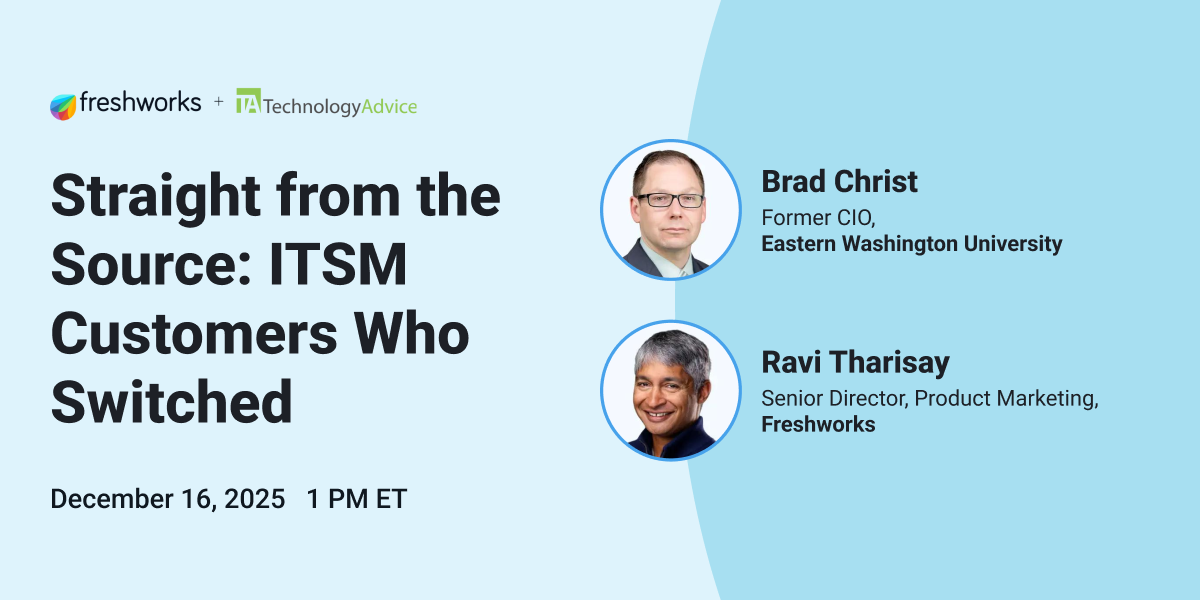 freshworks + TA TechnologyAdvice

Straight from the Source: ITSM Customers Who Switched

December 16, 2025 1 PM ET

Brad Christ
Former CIO,
Eastern Washington University

Ravi Tharisay
Senior Director, Product Marketing,
Freshworks